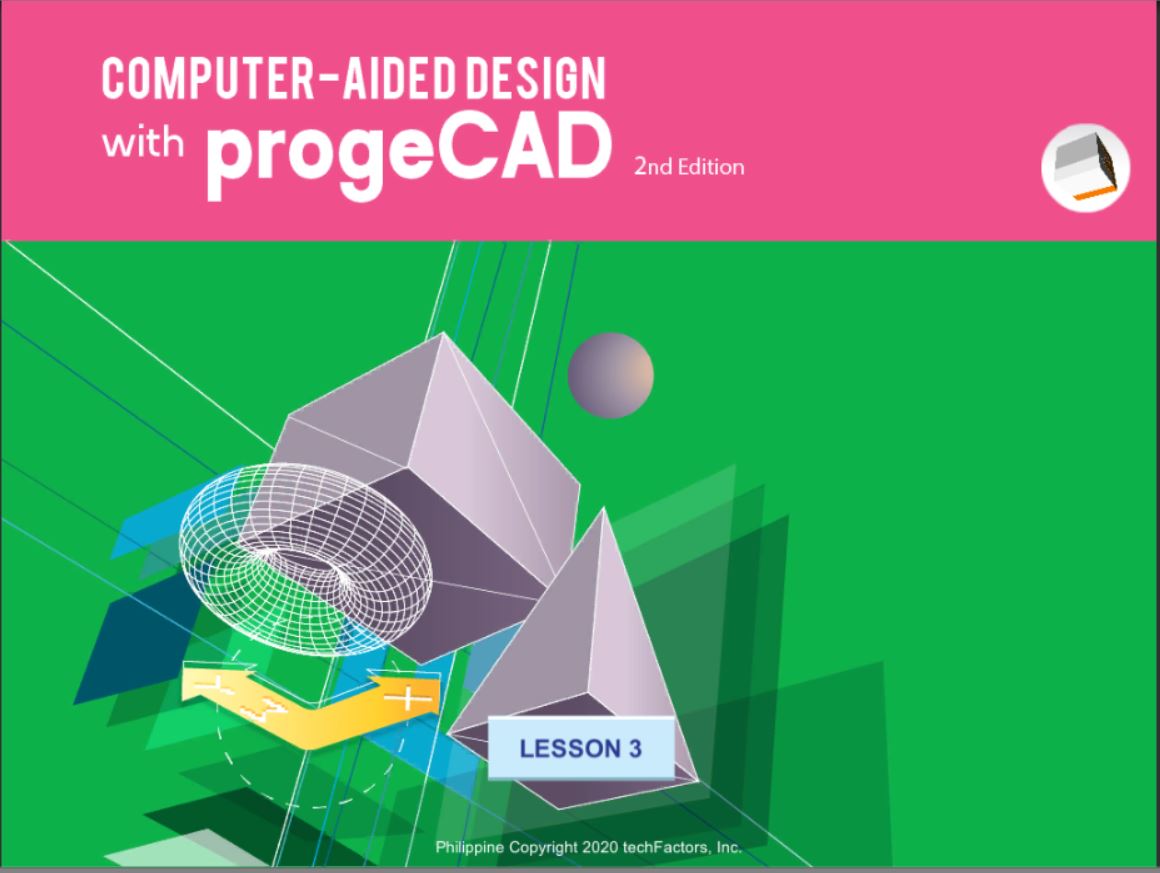 COMPUTER-AIDED DESIGN
with progeCAD 2nd Edition

LESSON 3

Philippine Copyright 2020 techFactors, Inc.